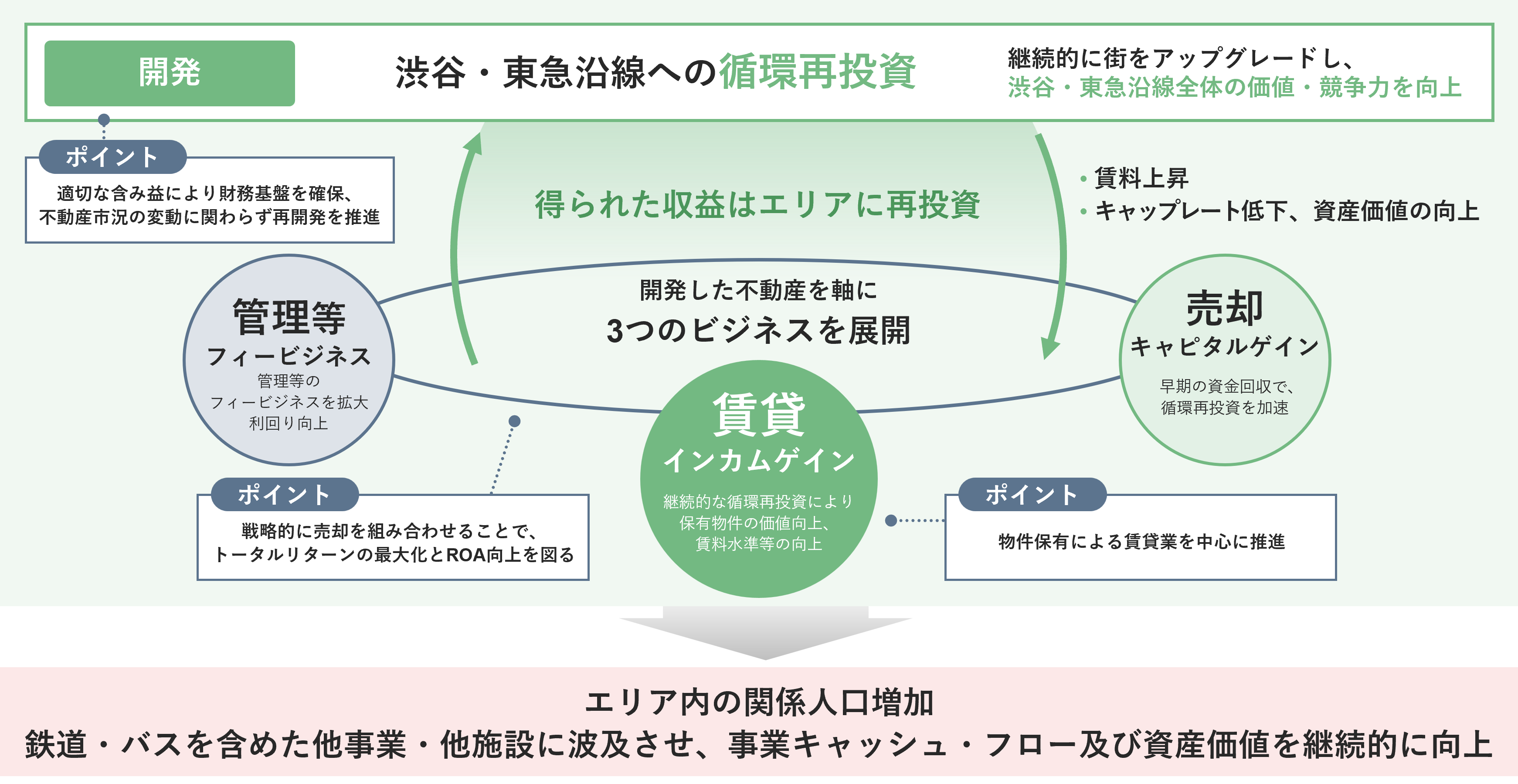 開発

渋谷・東急沿線への循環再投資

継続的に街をアップグレードし、
渋谷・東急沿線全体の価値・競争力を向上

ポイント
適切な含み益により財務基盤を確保、
不動産市況の変動に関わらず再開発を推進

得られた収益はエリアに再投資

・賃料上昇
・キャップレート低下、資産価値の向上

開発した不動産を軸に
3つのビジネスを展開

管理等
フィービジネス
管理等の
フィービジネスを拡大
利回り向上

売却
キャピタルゲイン
早期の資金回収で、
循環再投資を加速

賃貸
インカムゲイン
継続的な循環再投資により
保有物件の価値向上、
賃料水準等の向上

ポイント
戦略的に売却を組み合わせることで、
トータルリターンの最大化とROA向上を図る

ポイント
物件保有による賃貸業を中心に推進

エリア内の関係人口増加
鉄道・バスを含めた他事業・他施設に波及させ、事業キャッシュ・フロー及び資産価値を継続的に向上